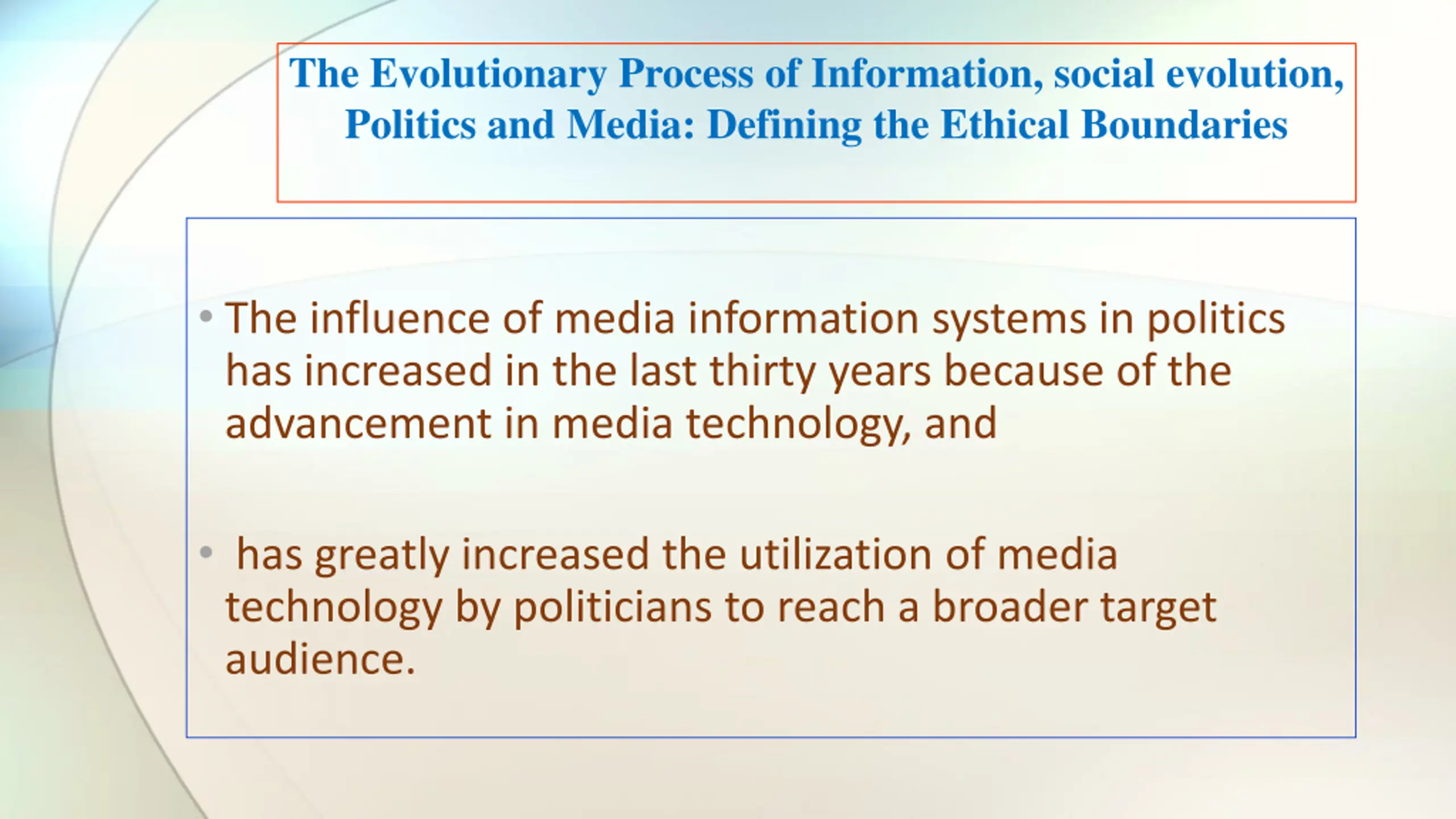 The Evolutionary Process of Information, social evolution, Politics and Media: Defining the Ethical Boundaries

• The influence of media information systems in politics has increased in the last thirty years because of the advancement in media technology, and

• has greatly increased the utilization of media technology by politicians to reach a broader target audience.